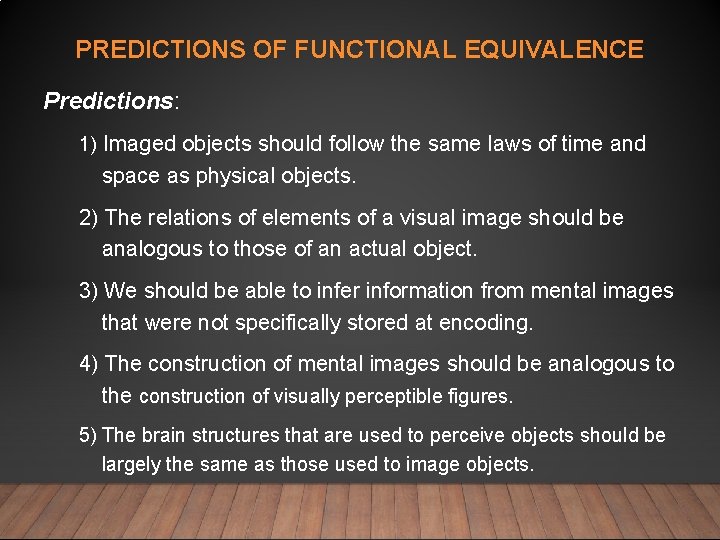 PREDICTIONS OF FUNCTIONAL EQUIVALENCE

Predictions:

1) Imaged objects should follow the same laws of time and space as physical objects.

2) The relations of elements of a visual image should be analogous to those of an actual object.

3) We should be able to infer information from mental images that were not specifically stored at encoding.

4) The construction of mental images should be analogous to the construction of visually perceptible figures.

5) The brain structures that are used to perceive objects should be largely the same as those used to image objects.